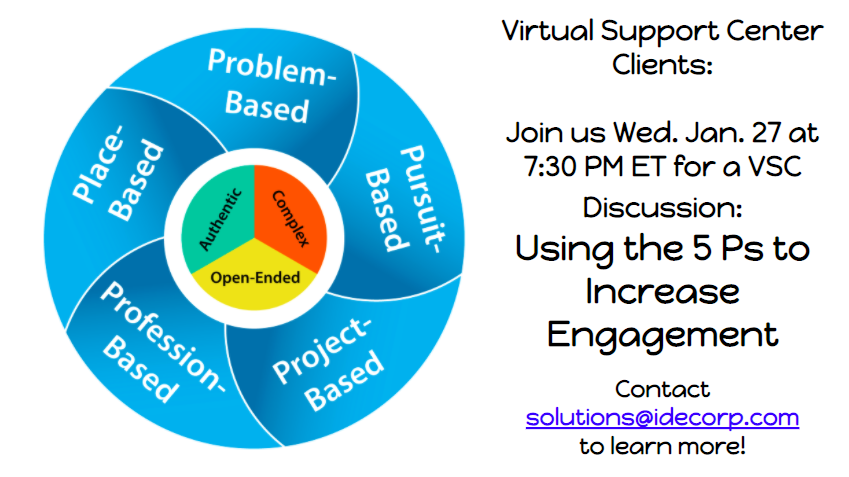 Problem-Based

Pursuit-Based

Project-Based

Profession-Based

Place-Based

Authentic

Complex

Open-Ended

Virtual Support Center Clients:

Join us Wed. Jan. 27 at 7:30 PM ET for a VSC Discussion:

Using the 5 Ps to Increase Engagement

Contact solutions@idecorp.com to learn more!